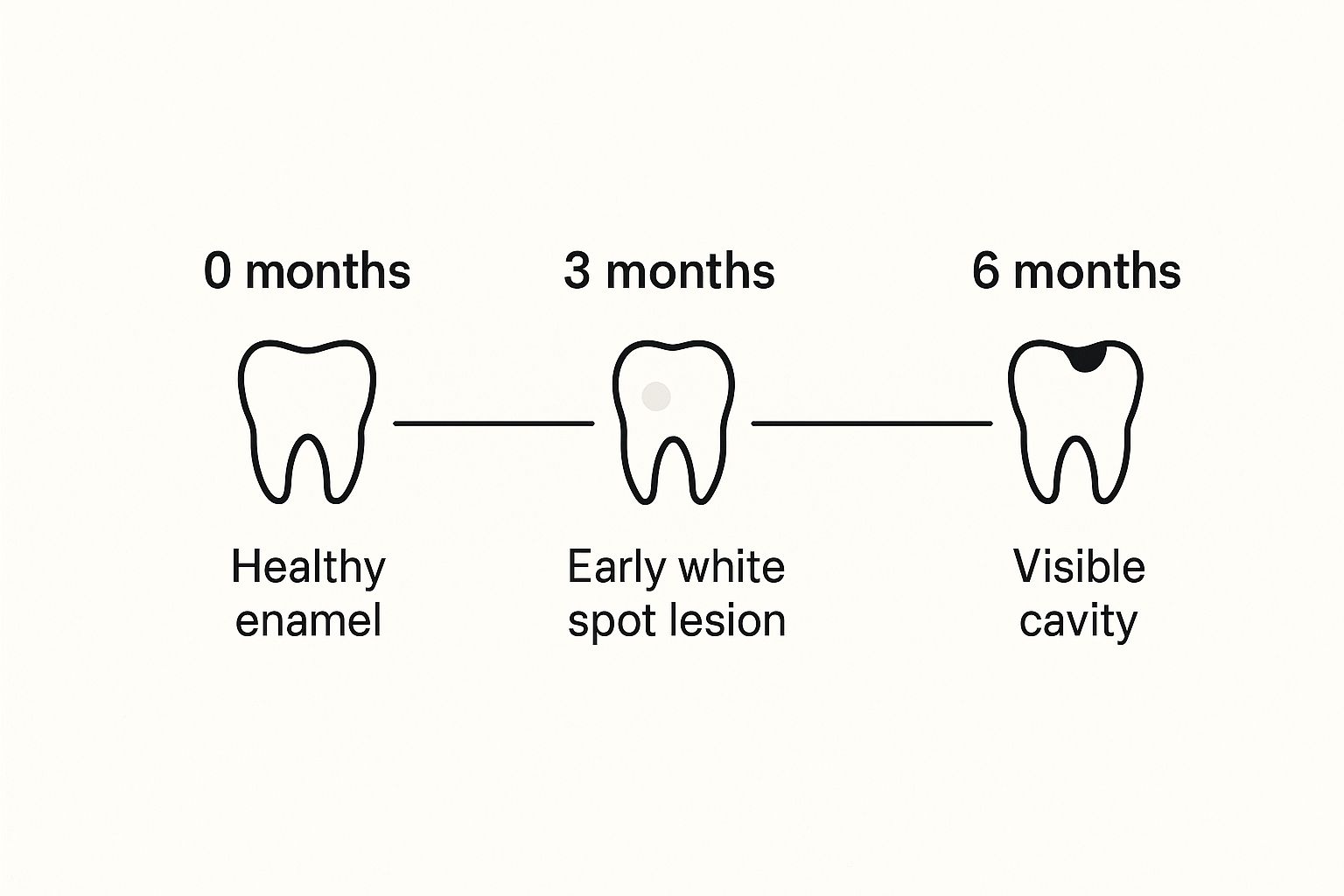 0 months

Healthy enamel

3 months

Early white spot lesion

6 months

Visible cavity